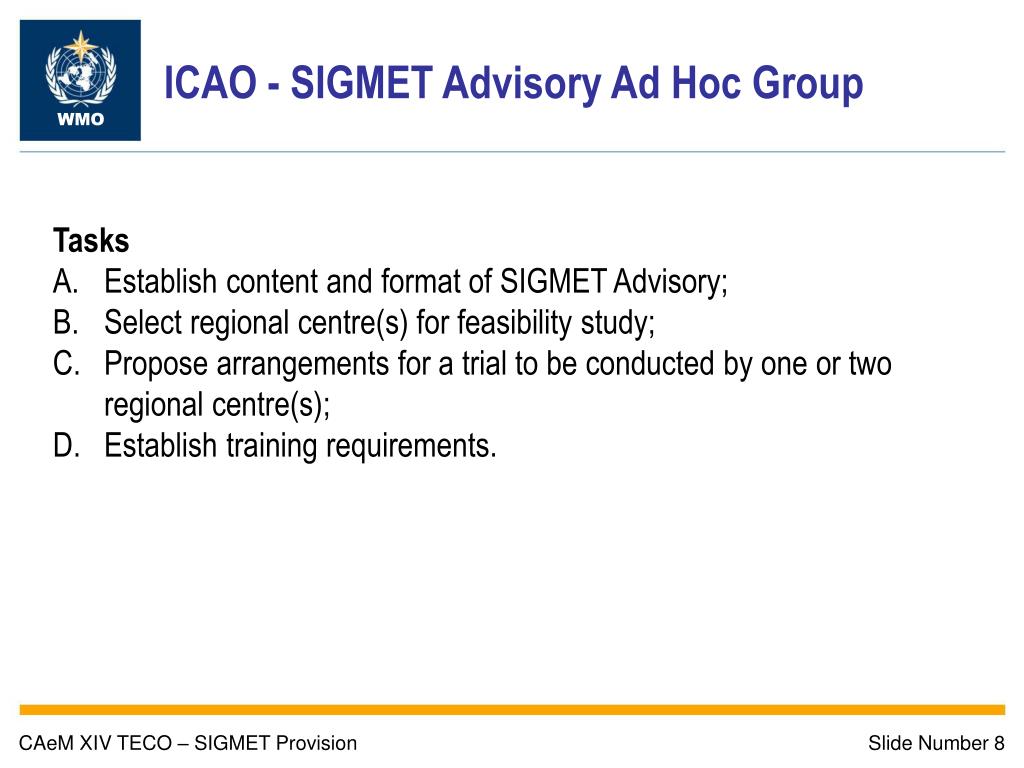 WMO

ICAO - SIGMET Advisory Ad Hoc Group

Tasks
A. Establish content and format of SIGMET Advisory;
B. Select regional centre(s) for feasibility study;
C. Propose arrangements for a trial to be conducted by one or two regional centre(s);
D. Establish training requirements.

CAeM XIV TECO – SIGMET Provision

Slide Number 8